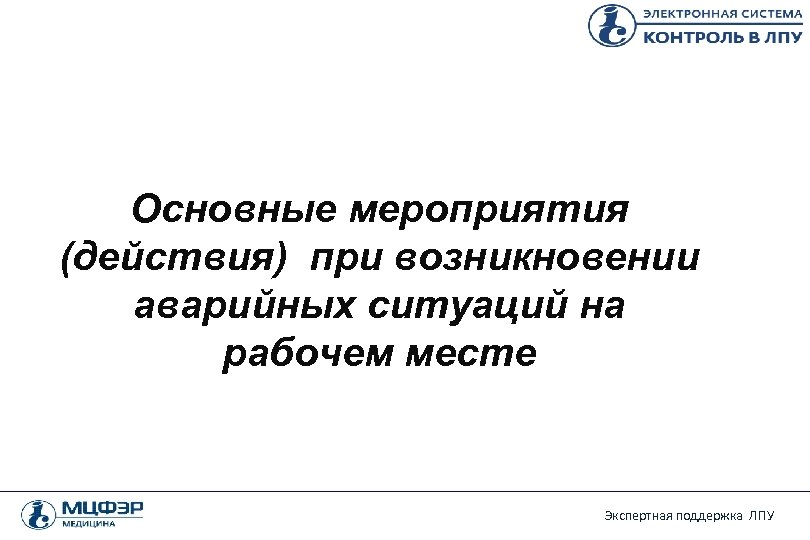 ЭЛЕКТРОННАЯ СИСТЕМА
КОНТРОЛЬ В ЛПУ

Основные мероприятия (действия) при возникновении аварийных ситуаций на рабочем месте

МЦФЭР
МЕДИЦИНА

Экспертная поддержка ЛПУ